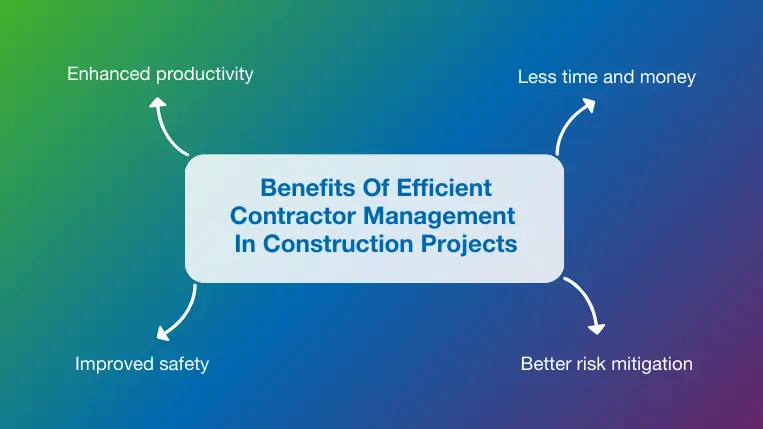 Enhanced productivity

Less time and money

Benefits Of Efficient Contractor Management In Construction Projects

Improved safety

Better risk mitigation